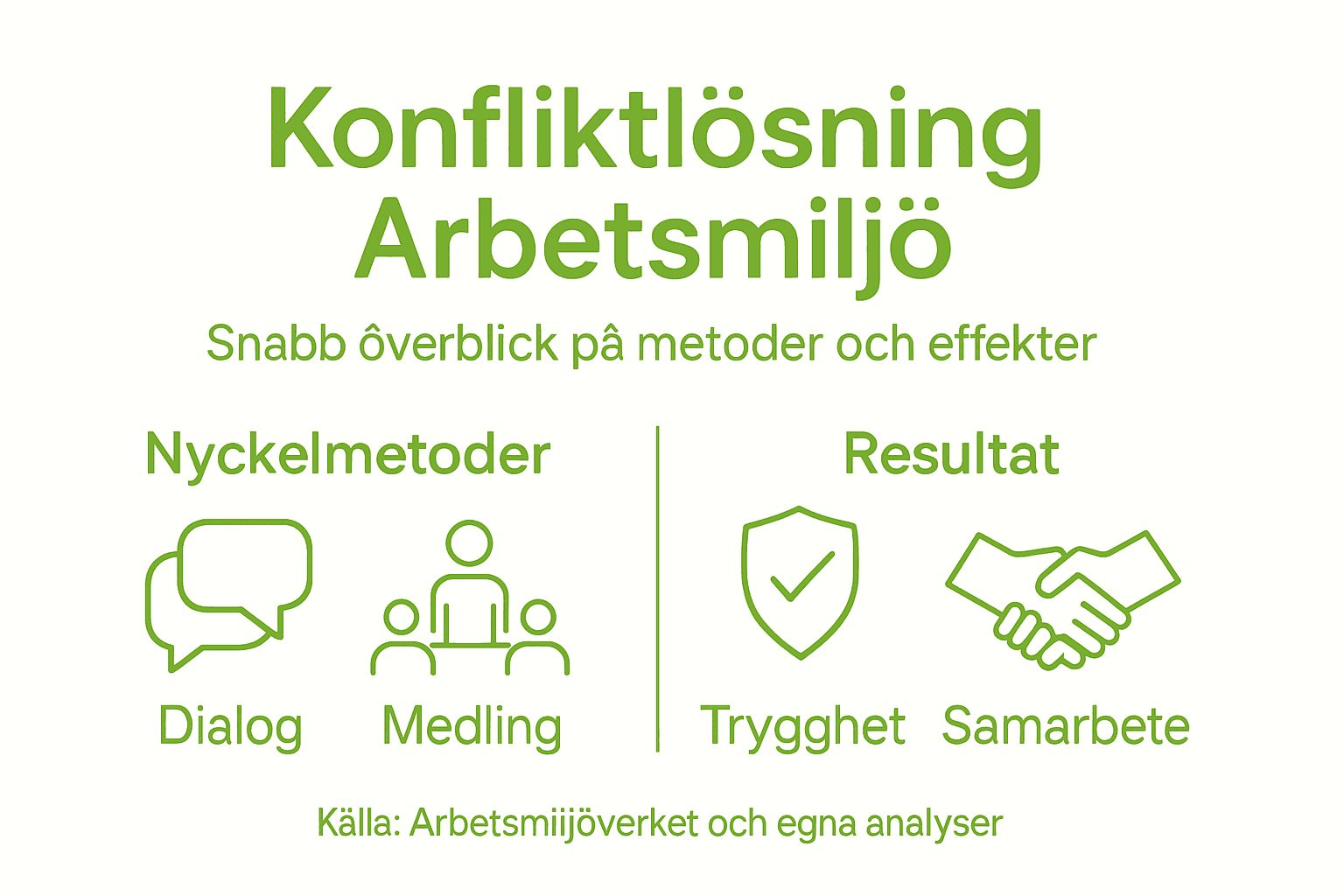 Konfliktlösning
Arbetsmiljö

Snabb ôverblick på metoder och effekter

Nyckelmetoder

Dialog

Medling

Resultat

Trygghet

Samarbete

Källa: Arbetsmiijöverket och egna analyser